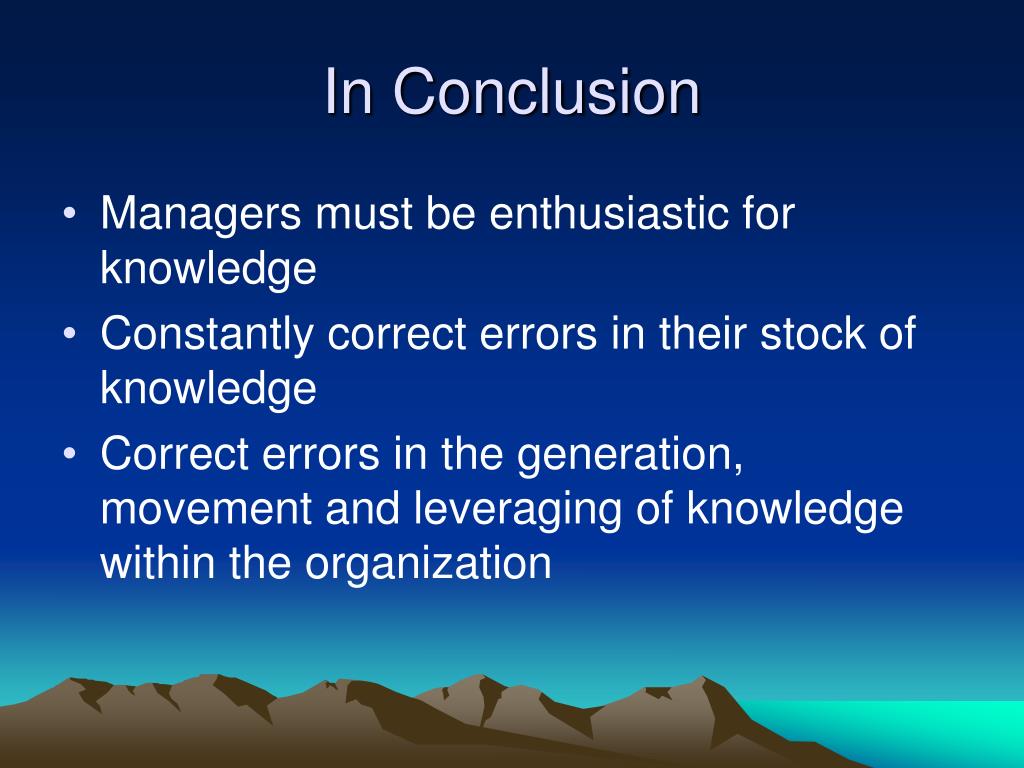 In Conclusion

• Managers must be enthusiastic for knowledge
• Constantly correct errors in their stock of knowledge
• Correct errors in the generation, movement and leveraging of knowledge within the organization